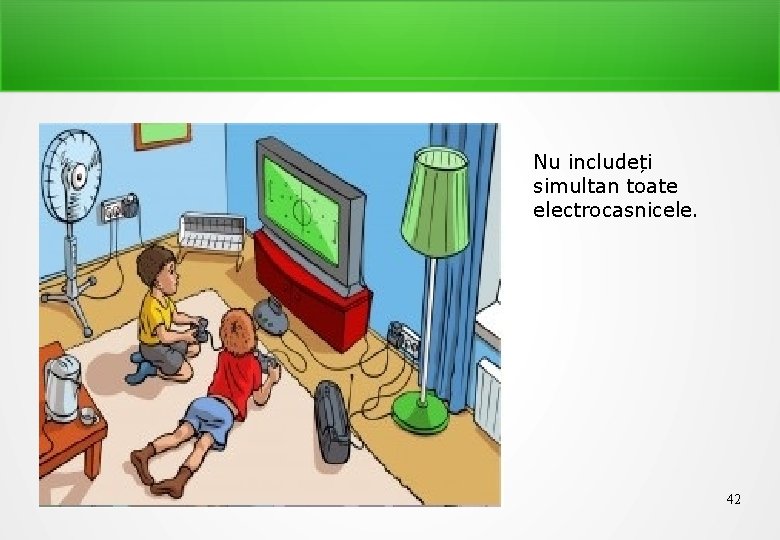 Nu includeți simultan toate electrocasnicele.

42